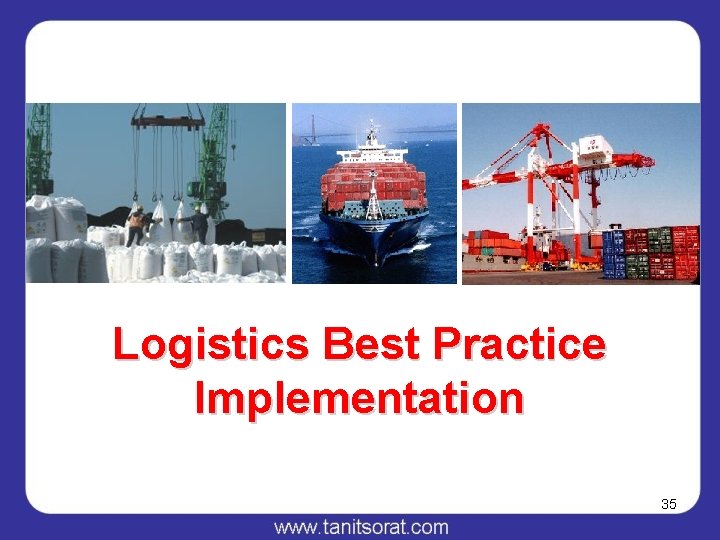 Logistics Best Practice Implementation

35

www.tanitsorat.com